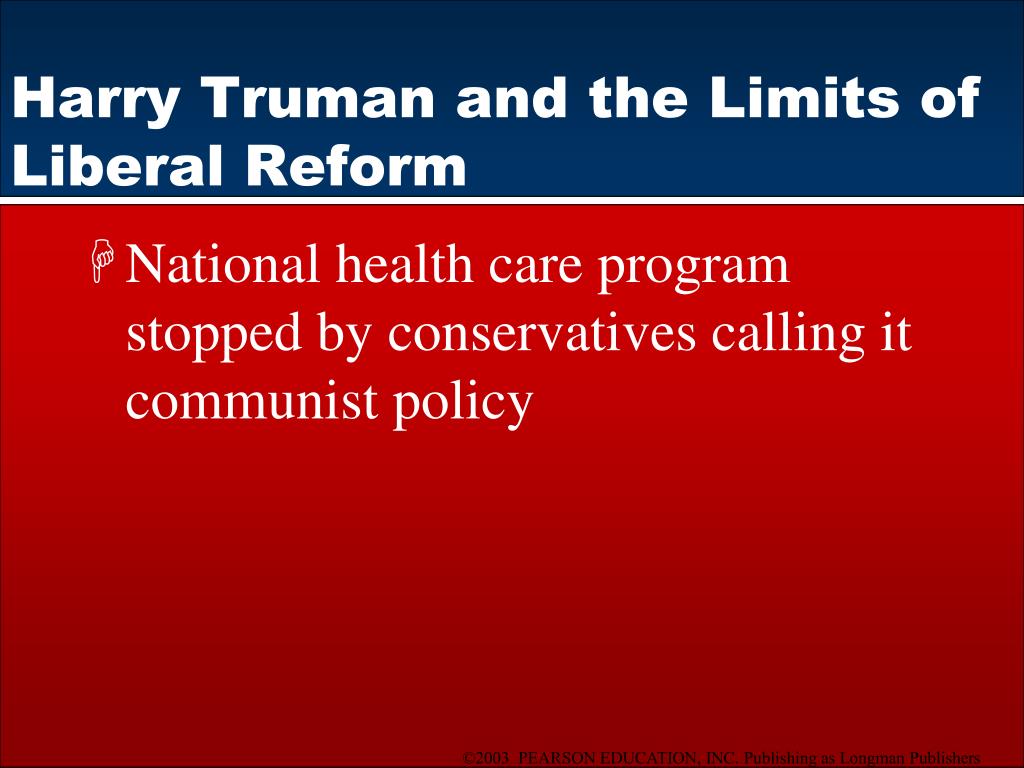 Harry Truman and the Limits of Liberal Reform

National health care program stopped by conservatives calling it communist policy

©2003 PEARSON EDUCATION, INC. Publishing as Longman Publishers